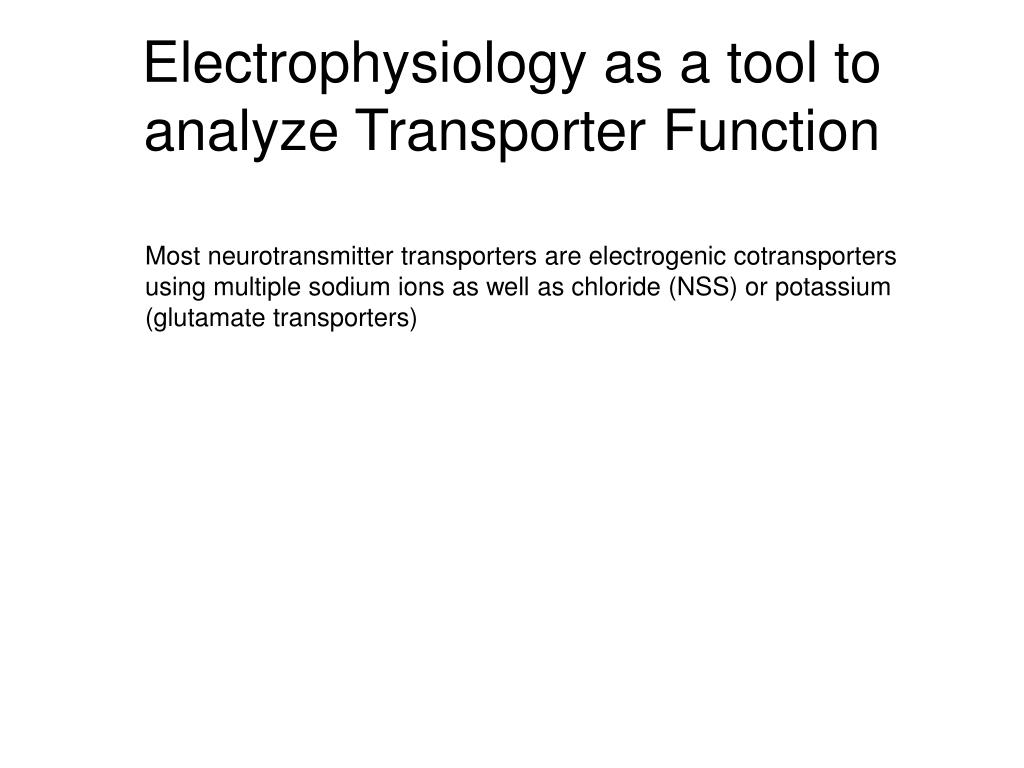 Electrophysiology as a tool to analyze Transporter Function

Most neurotransmitter transporters are electrogenic cotransporters using multiple sodium ions as well as chloride (NSS) or potassium (glutamate transporters)